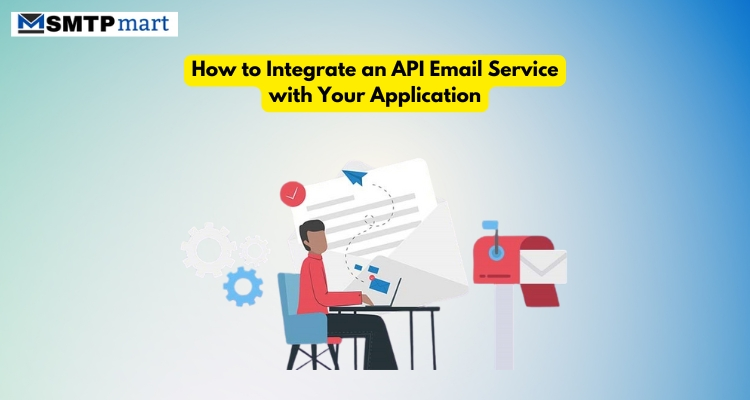 SMTP mart

How to Integrate an API Email Service with Your Application